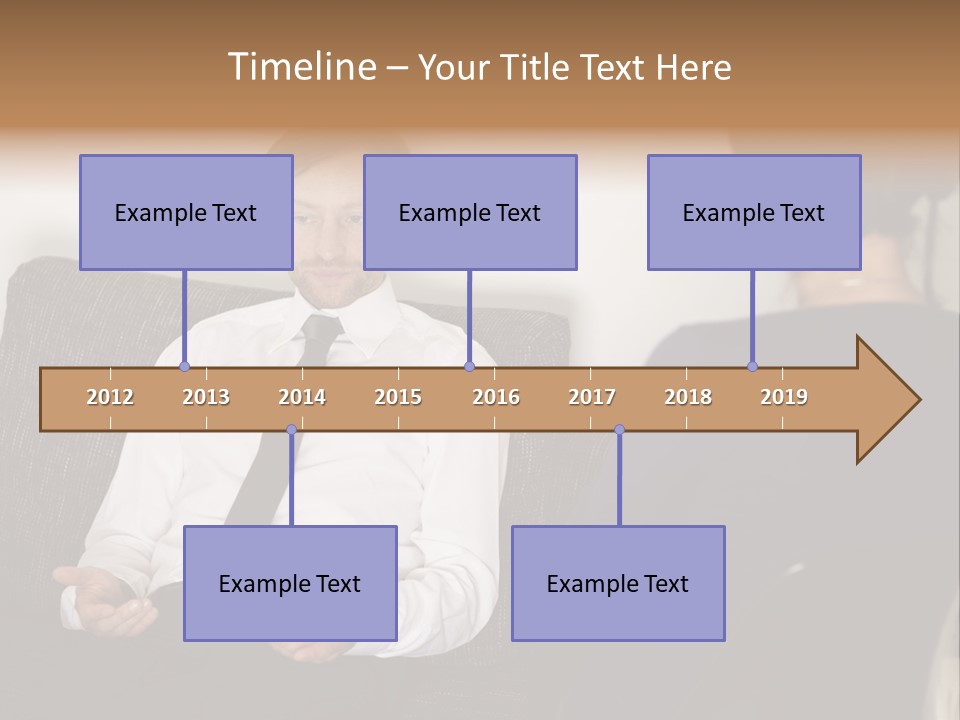 Timeline – Your Title Text Here

Example Text

Example Text

Example Text

2012 2013 2014 2015 2016 2017 2018 2019

Example Text

Example Text